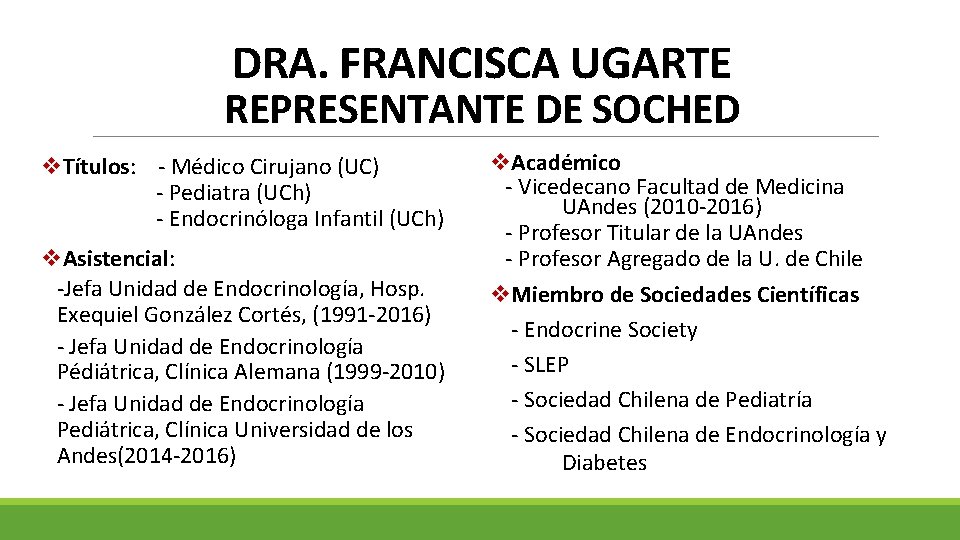 DRA. FRANCISCA UGARTE
REPRESENTANTE DE SOCHED

❖Títulos: - Médico Cirujano (UC)
- Pediatra (UCh)
- Endocrinóloga Infantil (UCh)

❖Asistencial:
-Jefa Unidad de Endocrinología, Hosp. Exequiel González Cortés, (1991-2016)

- Jefa Unidad de Endocrinología Pédiátrica, Clínica Alemana (1999-2010)

- Jefa Unidad de Endocrinología Pediátrica, Clínica Universidad de los Andes(2014-2016)

❖Académico
- Vicedecano Facultad de Medicina UAndes (2010-2016)
- Profesor Titular de la UAndes
- Profesor Agregado de la U. de Chile

❖Miembro de Sociedades Científicas
- Endocrine Society
- SLEP
- Sociedad Chilena de Pediatría
- Sociedad Chilena de Endocrinología y Diabetes